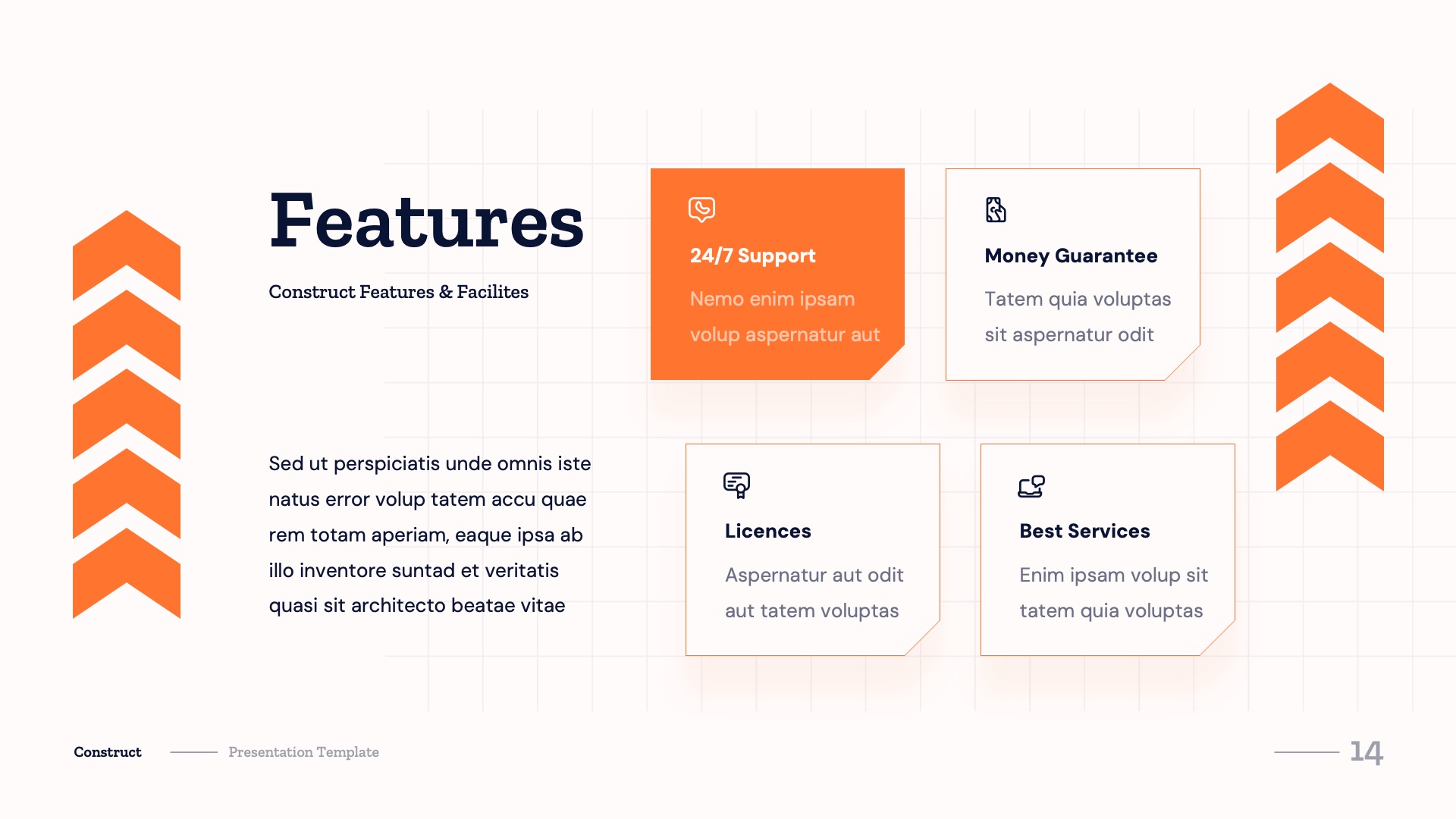 Features

Construct Features & Facilites

Sed ut perspiciatis unde omnis iste natus error volup tatem accu quae rem totam aperiam, eaque ipsa ab illo inventore suntad et veritatis quasi sit architecto beatae vitae

24/7 Support

Nemo enim ipsam volup aspernatur aut

Money Guarantee

Tatem quia voluptas sit aspernatur odit

Licences

Aspernatur aut odit aut tatem voluptas

Best Services

Enim ipsam volup sit tatem quia voluptas

Construct

Presentation Template

14